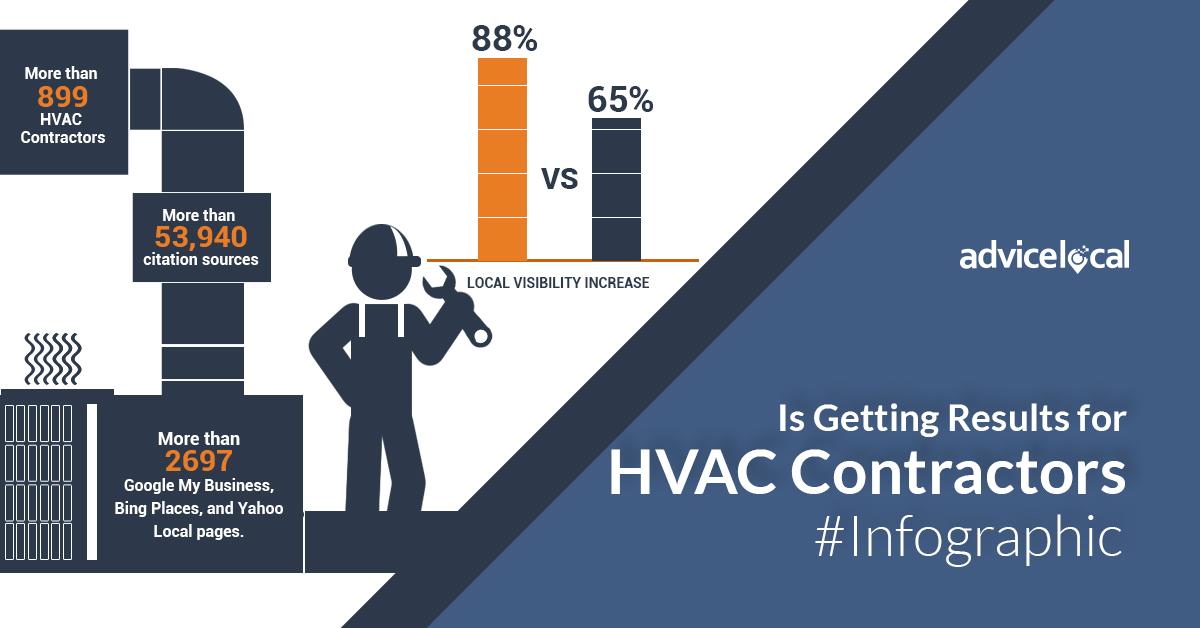 More than 899 HVAC Contractors

More than 53,940 citation sources

More than 2697 Google My Business, Bing Places, and Yahoo Local pages.

88%

VS

65%

LOCAL VISIBILITY INCREASE

advicelocal

Is Getting Results for HVAC Contractors #Infographic